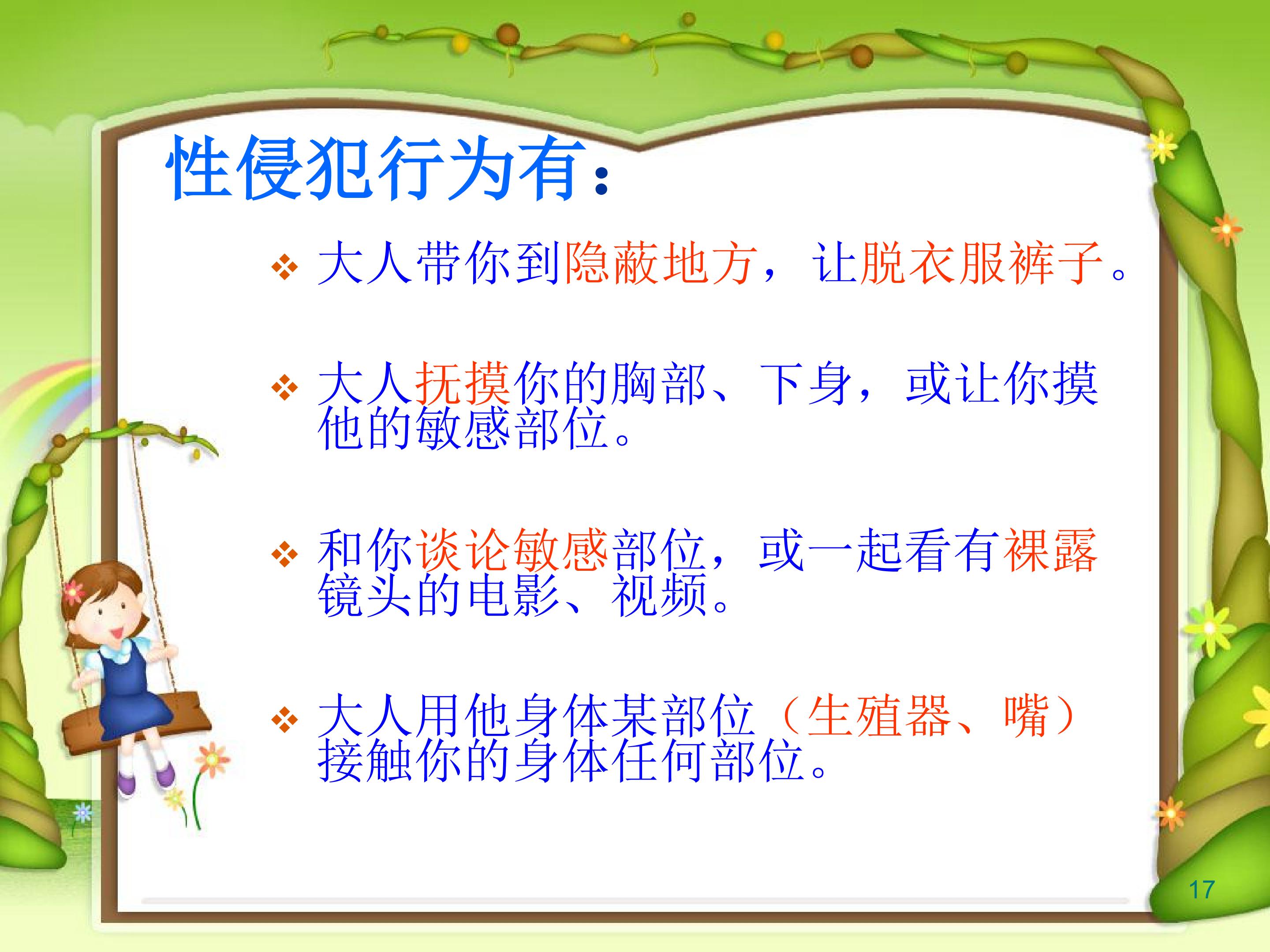 性侵犯行为有：

❖ 大人带你到隐蔽地方，让脱衣服裤子。

❖ 大人抚摸你的胸部、下身，或让你摸他的敏感部位。

❖ 和你谈论敏感部位，或一起看有裸露镜头的电影、视频。

❖ 大人用他身体某部位（生殖器、嘴）接触你的身体任何部位。

17